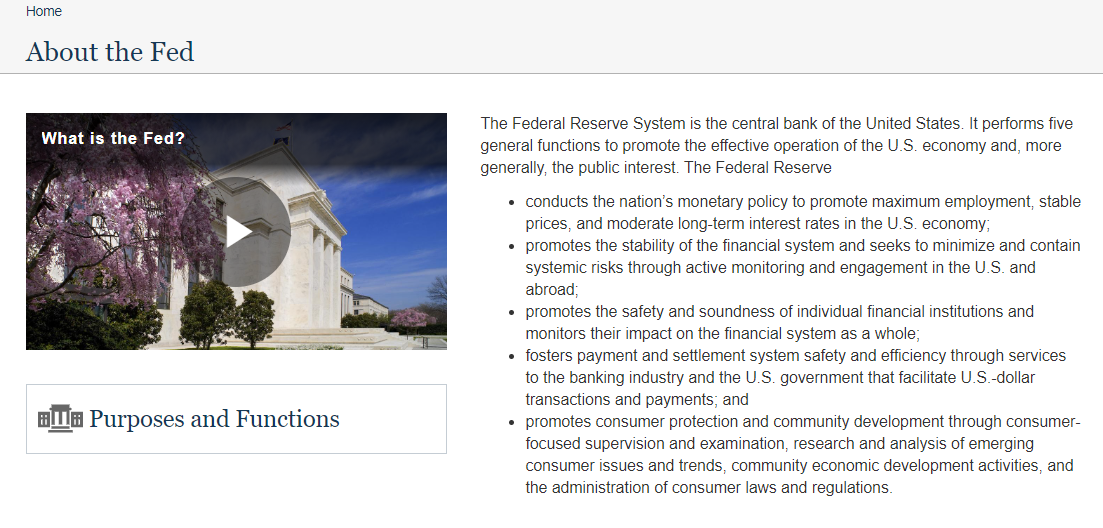 Home

About the Fed

What is the Fed?

Purposes and Functions

The Federal Reserve System is the central bank of the United States. It performs five general functions to promote the effective operation of the U.S. economy and, more generally, the public interest. The Federal Reserve

- conducts the nation's monetary policy to promote maximum employment, stable prices, and moderate long-term interest rates in the U.S. economy;
- promotes the stability of the financial system and seeks to minimize and contain systemic risks through active monitoring and engagement in the U.S. and abroad;
- promotes the safety and soundness of individual financial institutions and monitors their impact on the financial system as a whole;
- fosters payment and settlement system safety and efficiency through services to the banking industry and the U.S. government that facilitate U.S.-dollar transactions and payments; and
- promotes consumer protection and community development through consumer-focused supervision and examination, research and analysis of emerging consumer issues and trends, community economic development activities, and the administration of consumer laws and regulations.